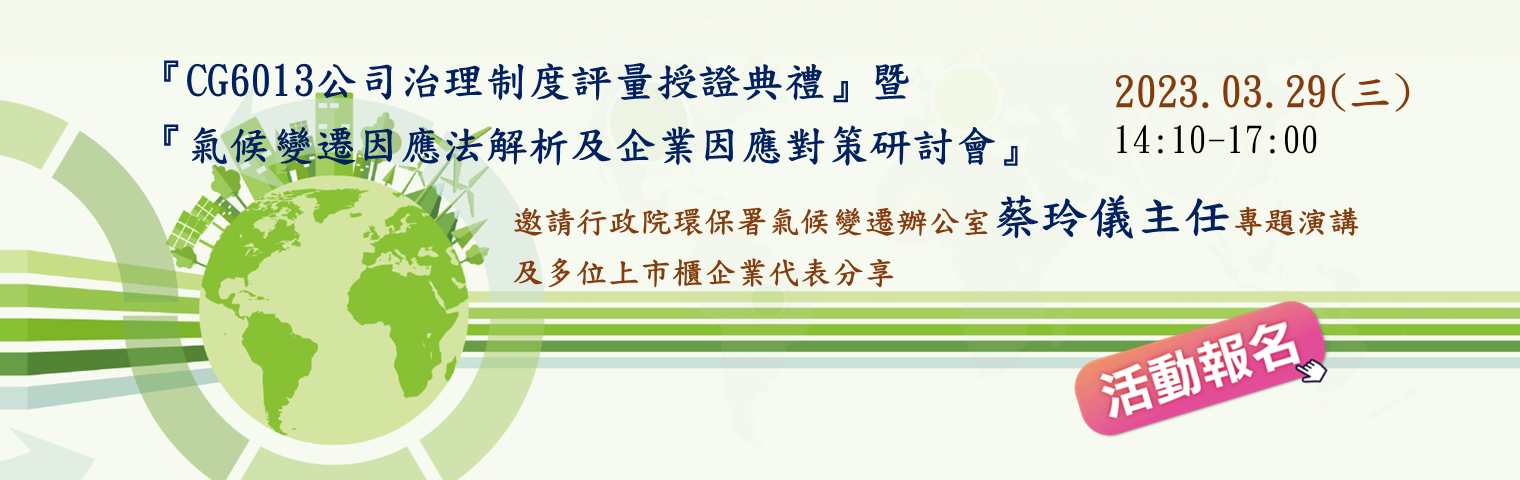 『CG6013公司治理制度評量授證典禮』暨
『氣候變遷因應法解析及企業因應對策研討會』

2023.03.29(三)
14:10-17:00

邀請行政院環保署氣候變遷辦公室蔡玲儀主任專題演講
及多位上市櫃企業代表分享

活動報名